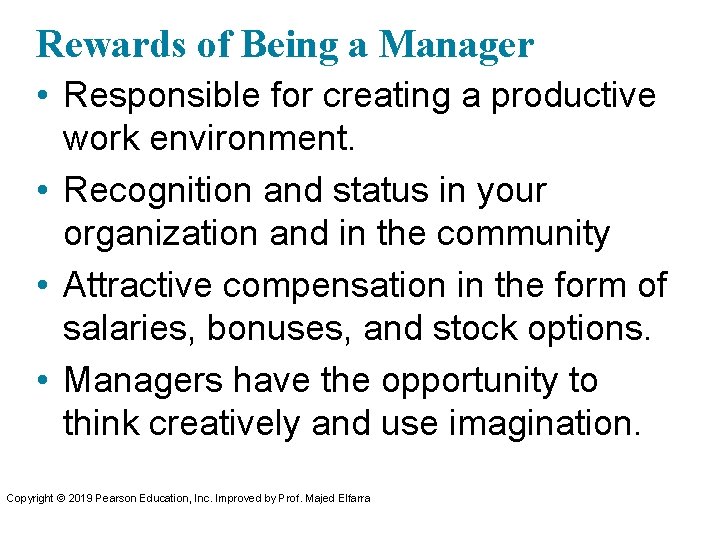 Rewards of Being a Manager

• Responsible for creating a productive work environment.

• Recognition and status in your organization and in the community

• Attractive compensation in the form of salaries, bonuses, and stock options.

• Managers have the opportunity to think creatively and use imagination.

Copyright © 2019 Pearson Education, Inc. Improved by Prof. Majed Elfarra